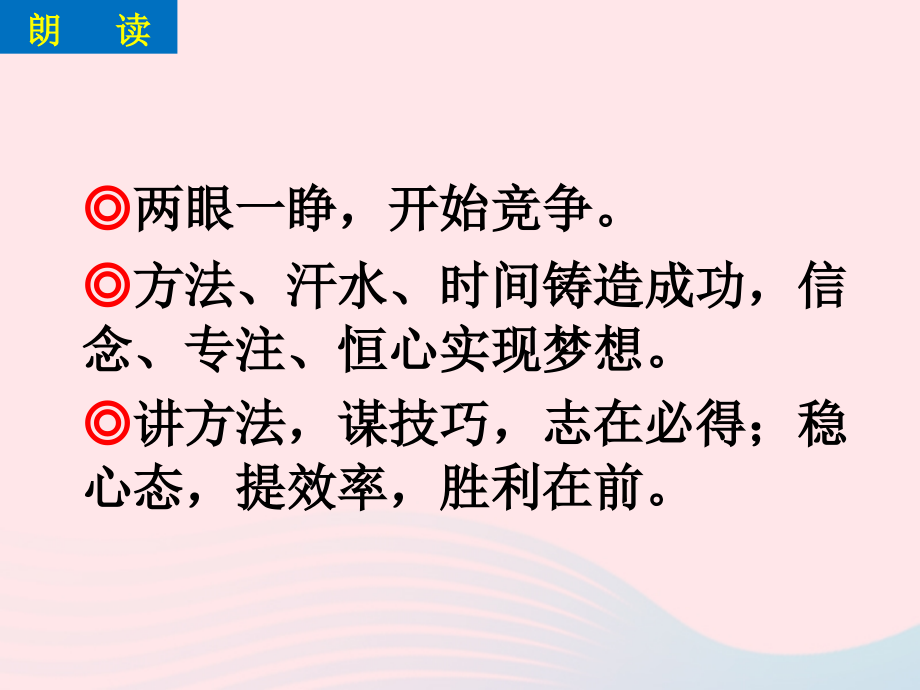 朗　读

◎两眼一睁，开始竞争。

◎方法、汗水、时间铸造成功，信念、专注、恒心实现梦想。

◎讲方法，谋技巧，志在必得；稳心态，提效率，胜利在前。